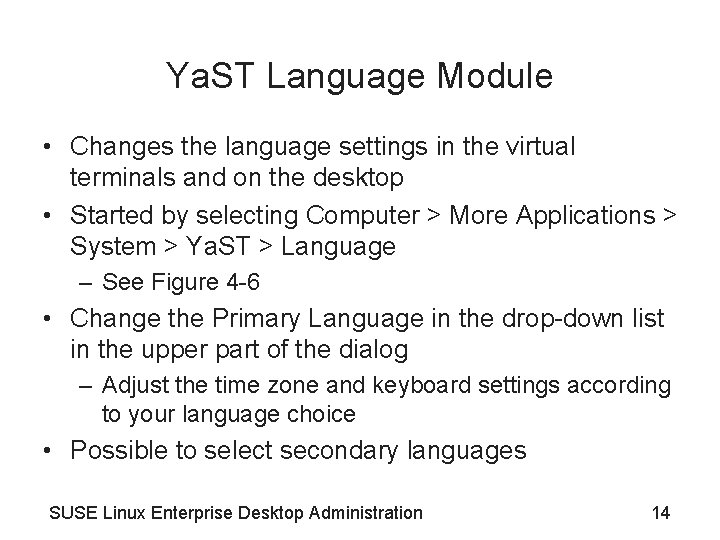 YaST Language Module

• Changes the language settings in the virtual terminals and on the desktop
• Started by selecting Computer > More Applications > System > YaST > Language
– See Figure 4-6
• Change the Primary Language in the drop-down list in the upper part of the dialog
– Adjust the time zone and keyboard settings according to your language choice
• Possible to select secondary languages

SUSE Linux Enterprise Desktop Administration 14